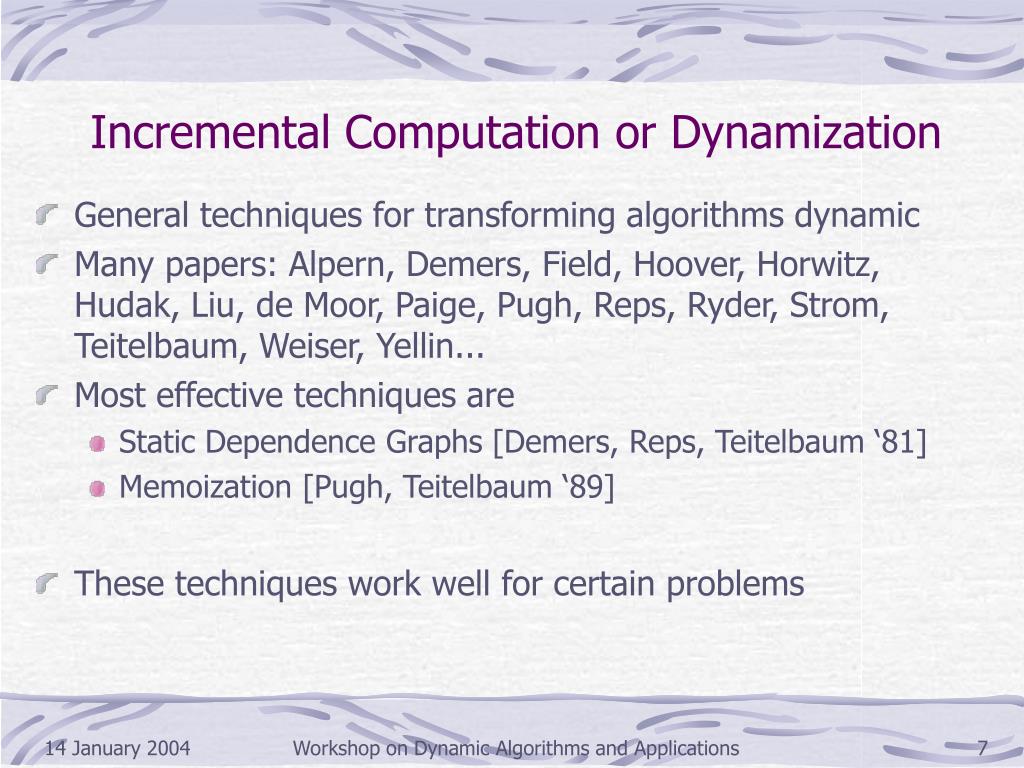 Incremental Computation or Dynamization

General techniques for transforming algorithms dynamic

Many papers: Alpern, Demers, Field, Hoover, Horwitz, Hudak, Liu, de Moor, Paige, Pugh, Reps, Ryder, Strom, Teitelbaum, Weiser, Yellin...

Most effective techniques are

Static Dependence Graphs [Demers, Reps, Teitelbaum ‘81]

Memoization [Pugh, Teitelbaum ‘89]

These techniques work well for certain problems

14 January 2004

Workshop on Dynamic Algorithms and Applications

7